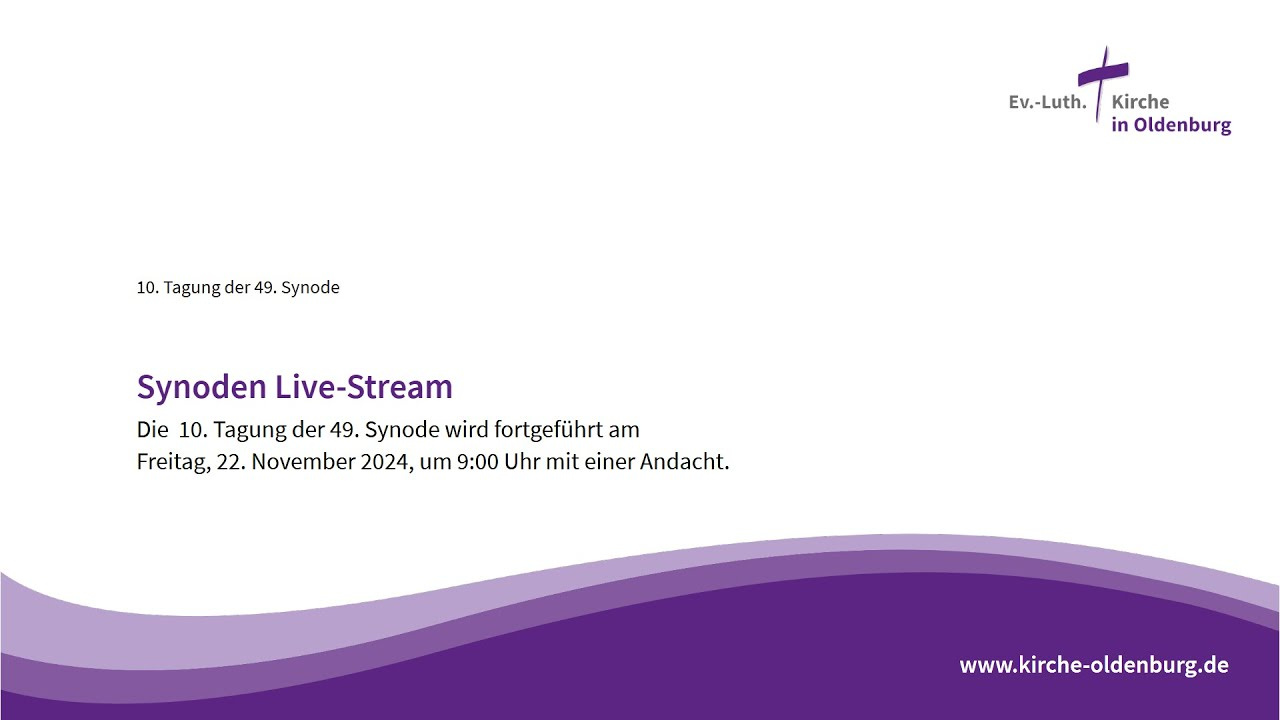 Ev.-Luth. Kirche in Oldenburg

10. Tagung der 49. Synode

Synoden Live-Stream

Die 10. Tagung der 49. Synode wird fortgeführt am Freitag, 22. November 2024, um 9:00 Uhr mit einer Andacht.

www.kirche-oldenburg.de